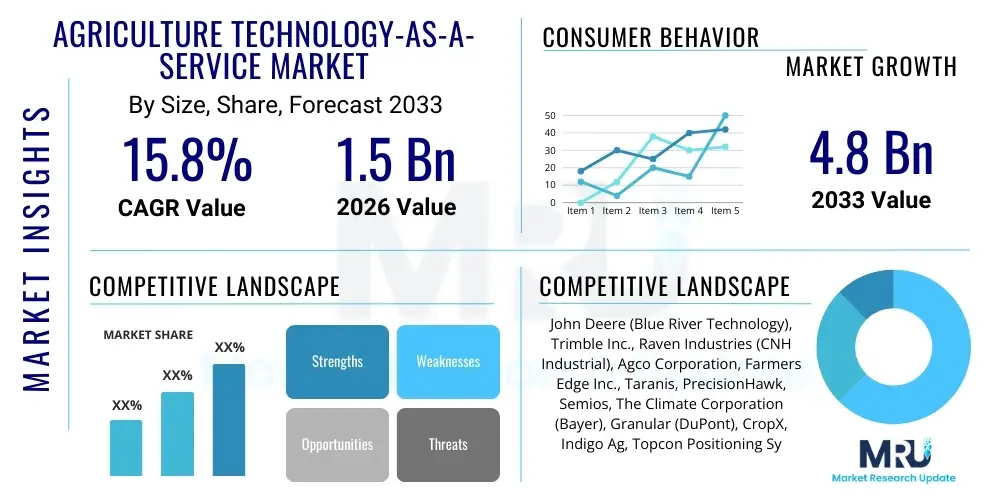 MARKET INSIGHTS

AGRICULTURE TECHNOLOGY-AS-A-SERVICE MARKET

By Size, Share, Forecast 2033

15.8%
CAGR Value

1.5 Bn
2026 Value

CONSUMER BEHAVIOR

MARKET GROWTH

50
40
30
20
10
0
Item 1 Item 2 Item 3 Item 4 Item 5

4.8 Bn
2033 Value

COMPETITIVE LANDSCAPE

MARKET SHARE

XX%
XX%
XX%

Strengths
Weaknesses
Opportunities
Threats

COMPETITIVE LANDSCAPE

John Deere (Blue River Technology), Trimble Inc., Raven Industries (CNH Industrial), Agco Corporation, Farmers Edge Inc., Taranis, PrecisionHawk, Semios, The Climate Corporation (Bayer), Granular (DuPont), CropX, Indigo Ag, Topcon Positioning Sy

MRU
Market Research Update